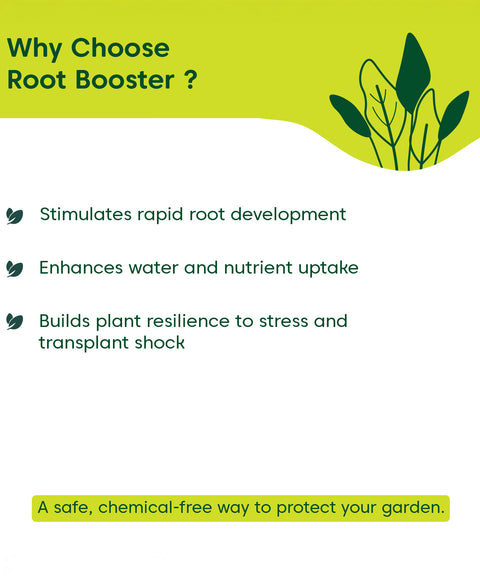 Why Choose
Root Booster ?

Stimulates rapid root development

Enhances water and nutrient uptake

Builds plant resilience to stress and transplant shock

A safe, chemical-free way to protect your garden.